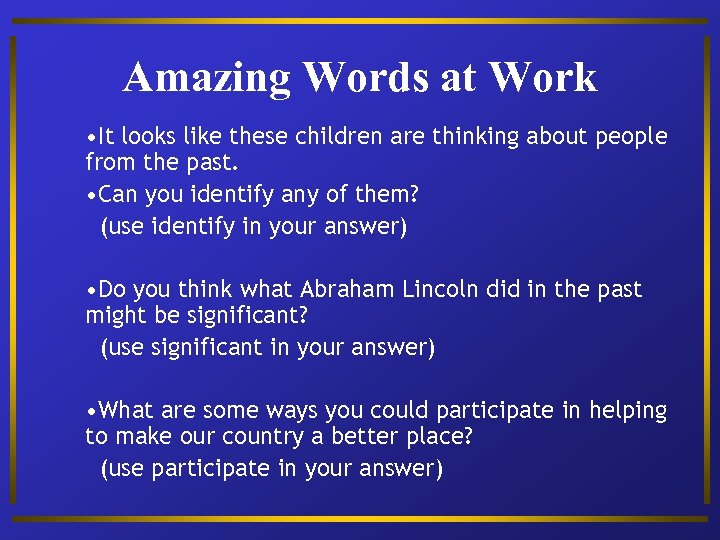 Amazing Words at Work

•It looks like these children are thinking about people from the past.

•Can you identify any of them?
(use identify in your answer)

•Do you think what Abraham Lincoln did in the past might be significant?
(use significant in your answer)

•What are some ways you could participate in helping to make our country a better place?
(use participate in your answer)